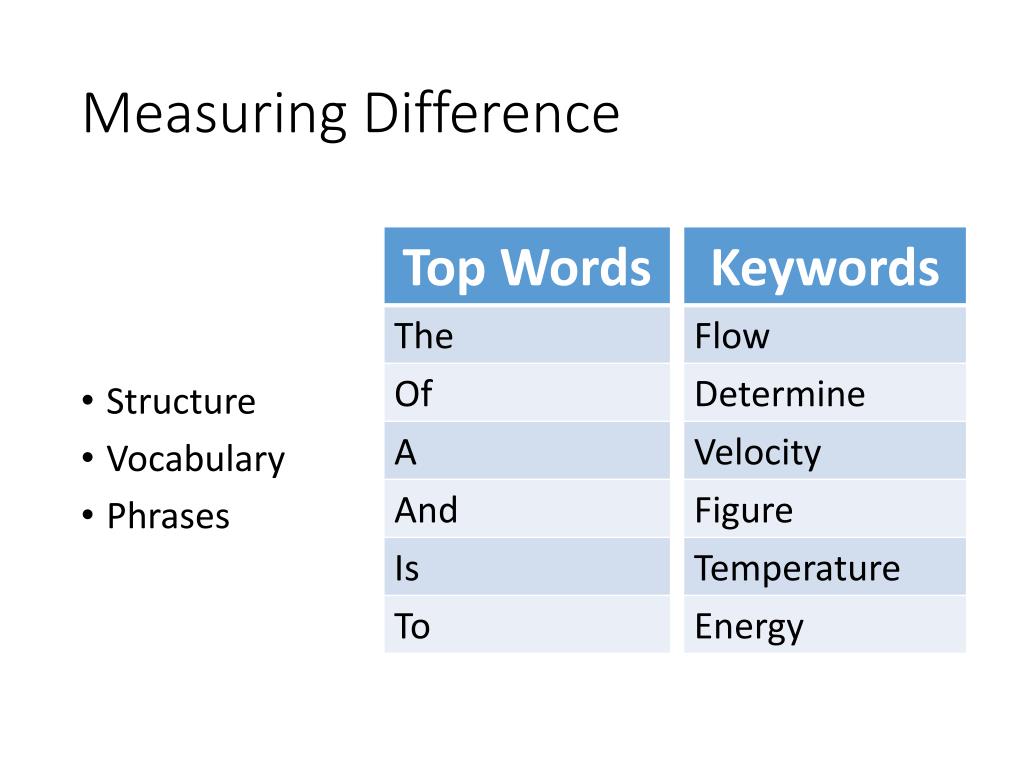 Measuring Difference

• Structure
• Vocabulary
• Phrases

| Top Words |
|---|
| The |
| Of |
| A |
| And |
| Is |
| To |

| Keywords |
|---|
| Flow |
| Determine |
| Velocity |
| Figure |
| Temperature |
| Energy |